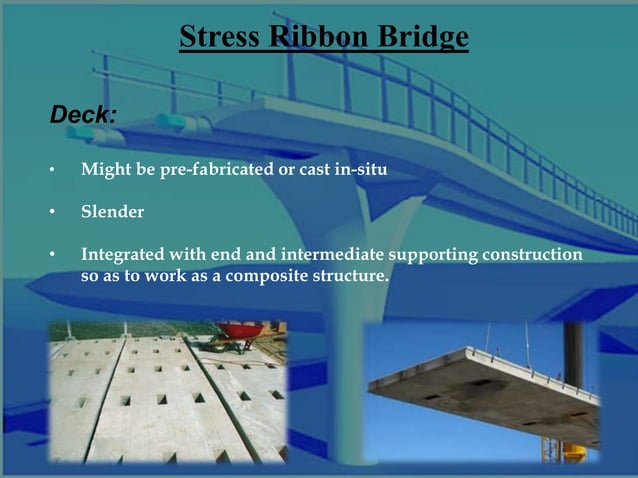 Stress Ribbon Bridge

Deck:

• Might be pre-fabricated or cast in-situ

• Slender

• Integrated with end and intermediate supporting construction so as to work as a composite structure.